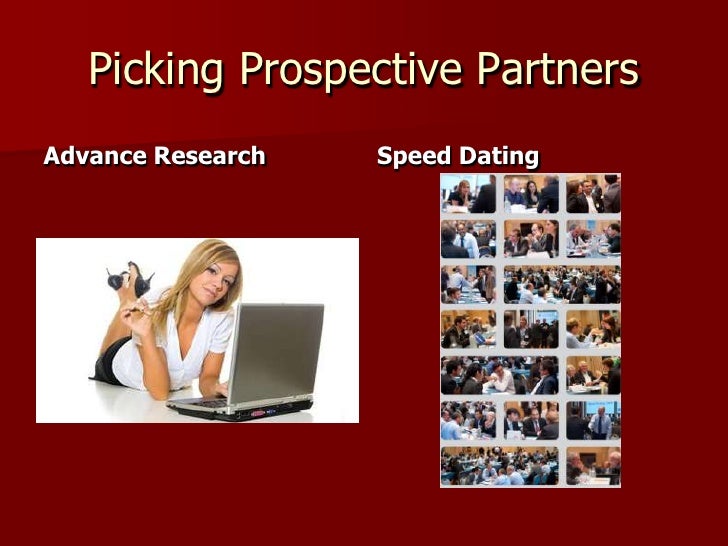 Picking Prospective Partners

Advance Research

Speed Dating